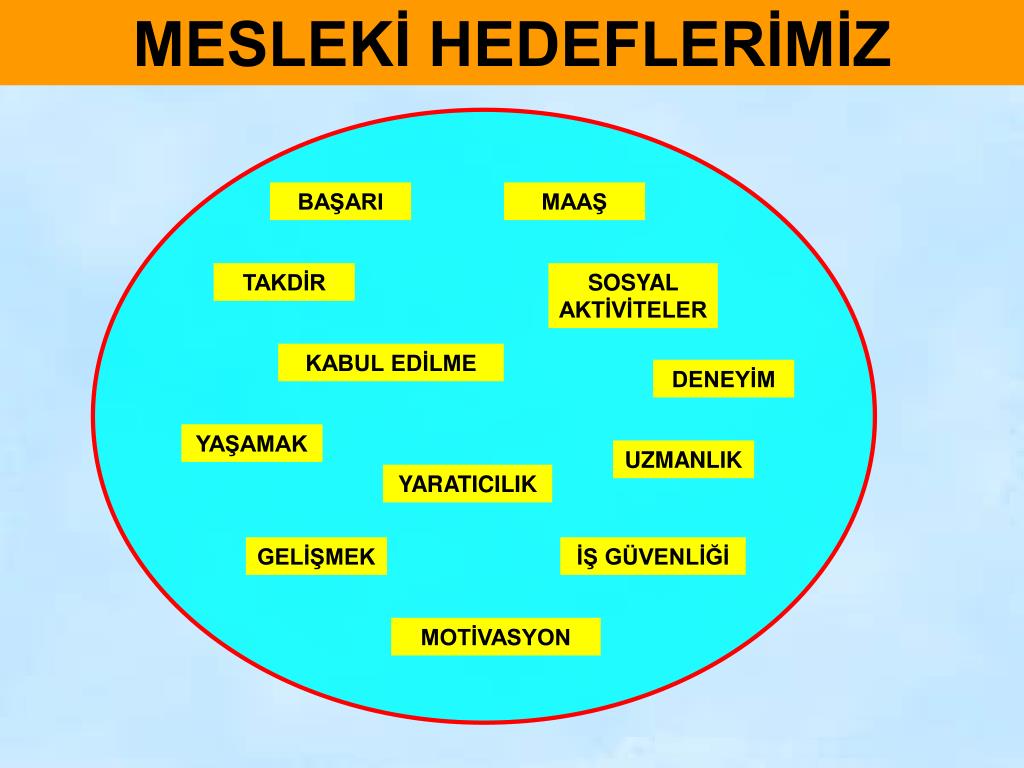 MESLEKİ HEDEFLERİMİZ

BAŞARI

MAAŞ

TAKDİR

SOSYAL AKTİVİTELER

KABUL EDİLME

DENEYİM

YAŞAMAK

UZMANLIK

YARATICILIK

GELİŞMEK

İŞ GÜVENLİĞİ

MOTİVASYON